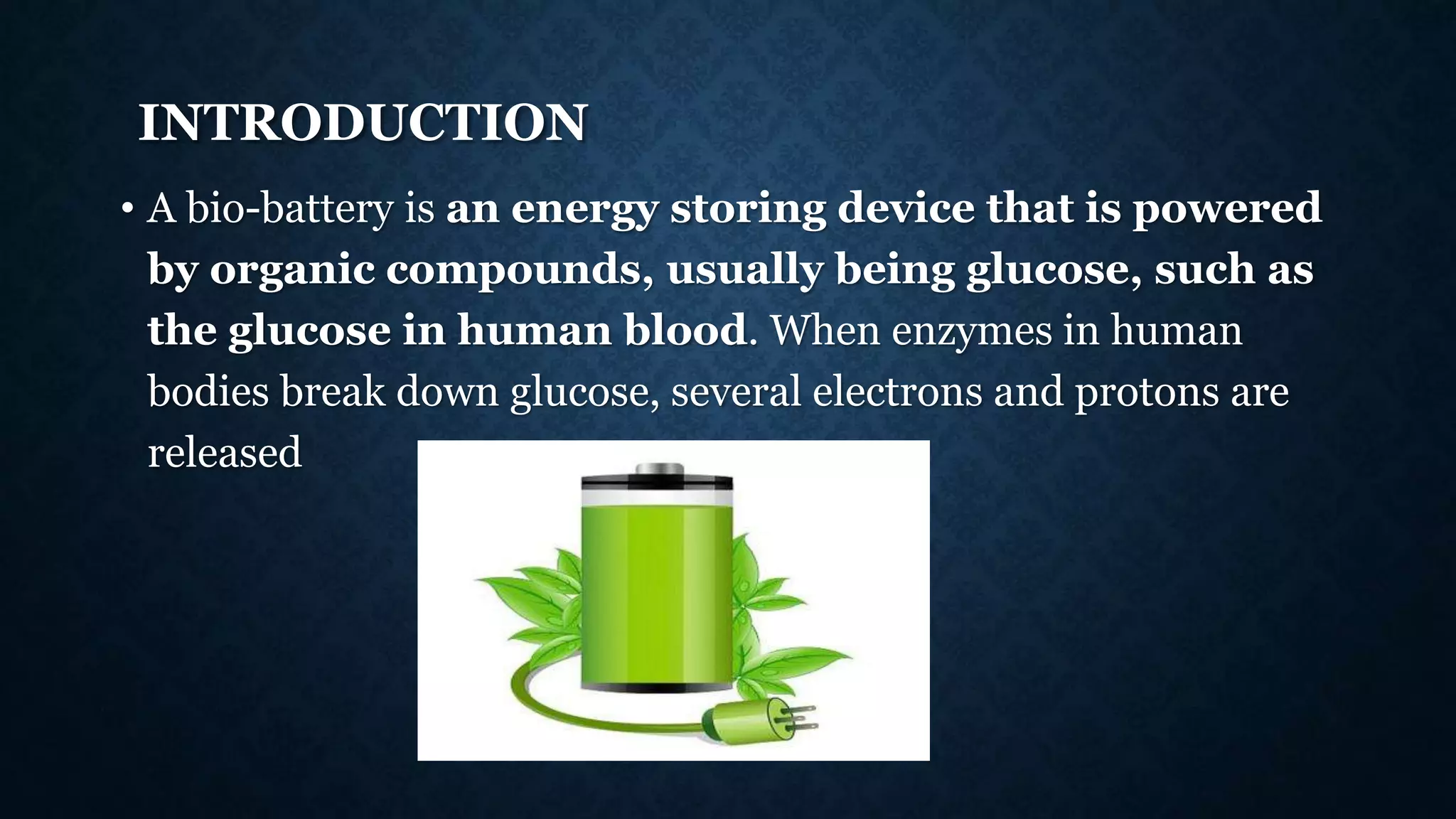 INTRODUCTION

• A bio-battery is an energy storing device that is powered by organic compounds, usually being glucose, such as the glucose in human blood. When enzymes in human bodies break down glucose, several electrons and protons are released